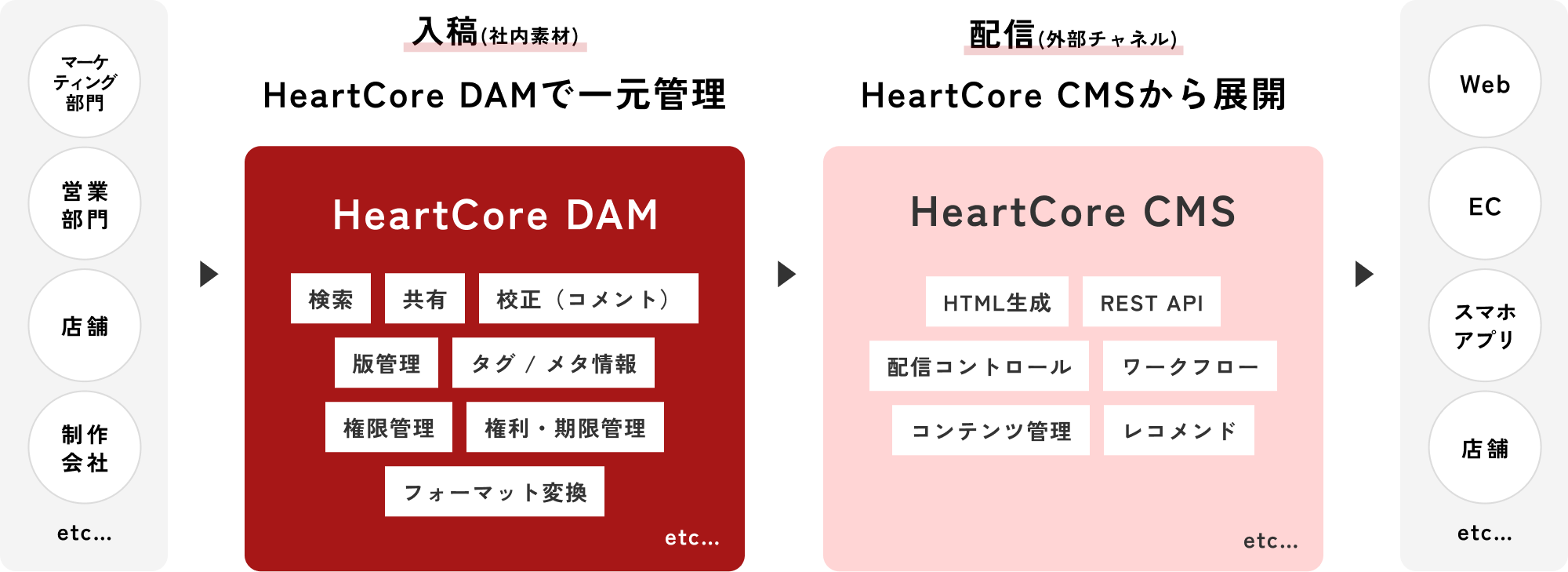 マーケティング部門

営業部門

店舗

制作会社

etc...

入稿(社内素材)

HeartCore DAMで一元管理

HeartCore DAM

検索

共有

校正（コメント）

版管理

タグ / メタ情報

権限管理

権利・期限管理

フォーマット変換

etc...

配信(外部チャネル)

HeartCore CMSから展開

HeartCore CMS

HTML生成

REST API

配信コントロール

ワークフロー

コンテンツ管理

レコメンド

etc...

Web

EC

スマホアプリ

店舗

etc...